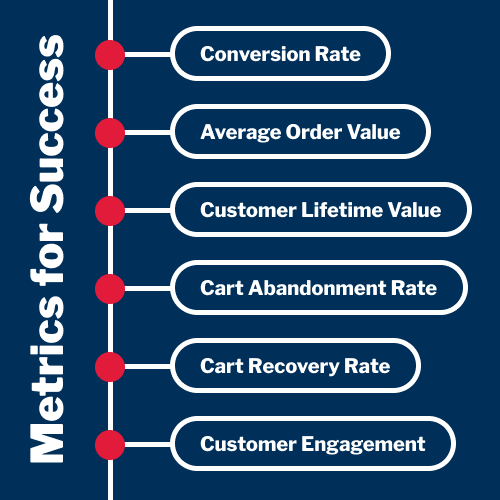 Metrics for Success

Conversion Rate

Average Order Value

Customer Lifetime Value

Cart Abandonment Rate

Cart Recovery Rate

Customer Engagement